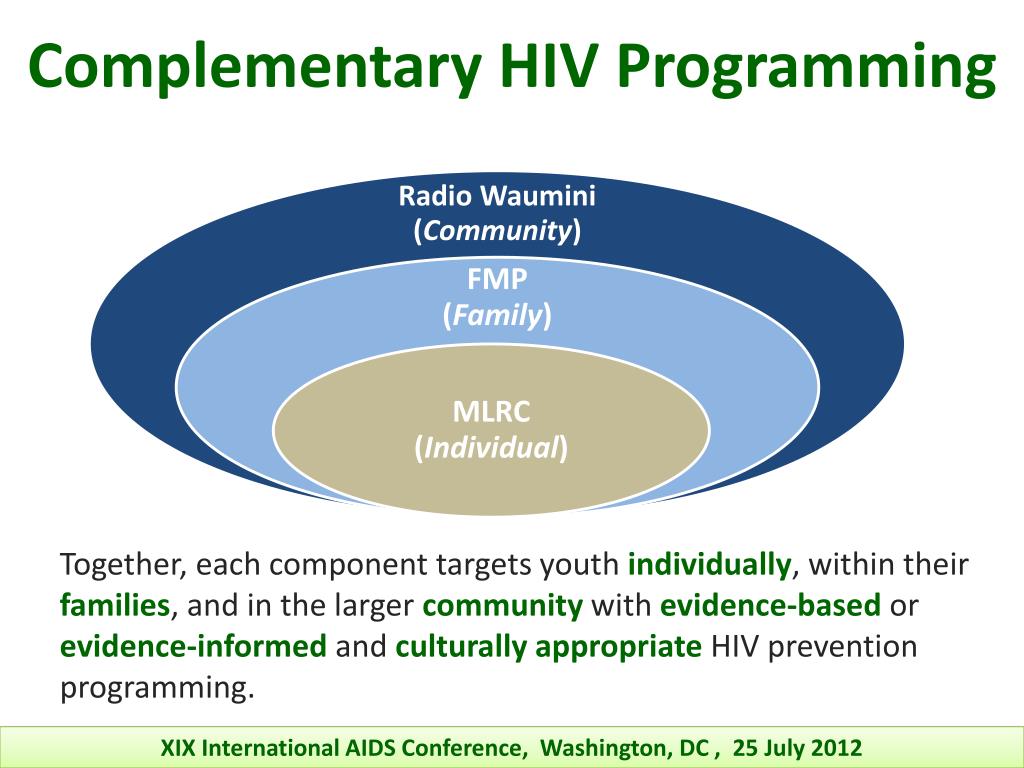 Complementary HIV Programming

Radio Waumini
(Community)

FMP
(Family)

MLRC
(Individual)

Together, each component targets youth individually, within their families, and in the larger community with evidence-based or evidence-informed and culturally appropriate HIV prevention programming.

XIX International AIDS Conference, Washington, DC , 25 July 2012